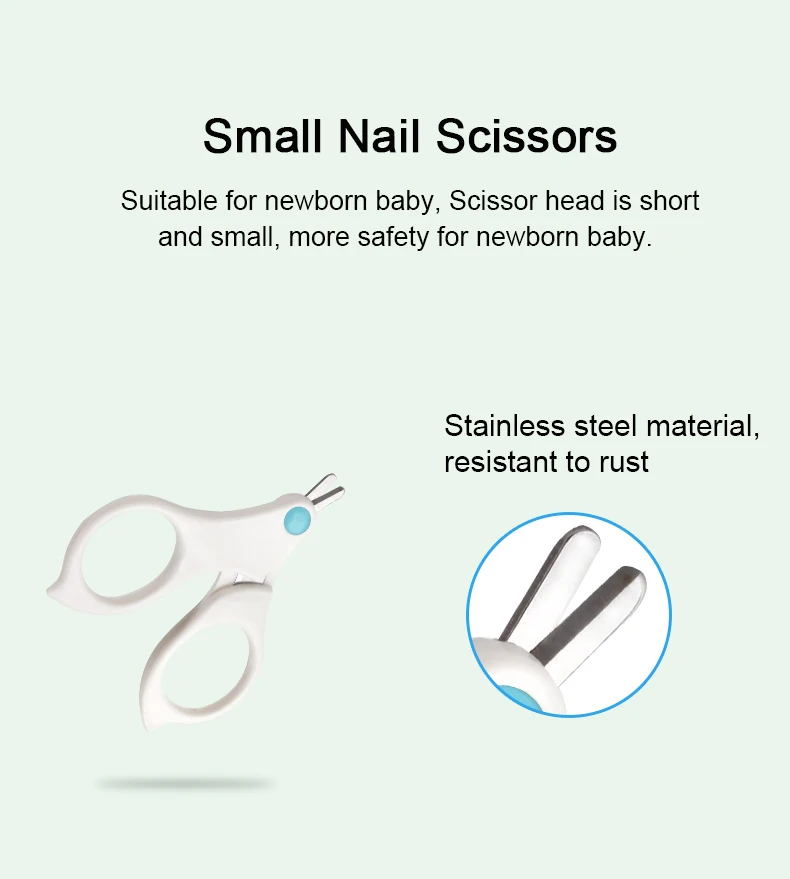 Small Nail Scissors

Suitable for newborn baby, Scissor head is short and small, more safety for newborn baby.

Stainless steel material, resistant to rust